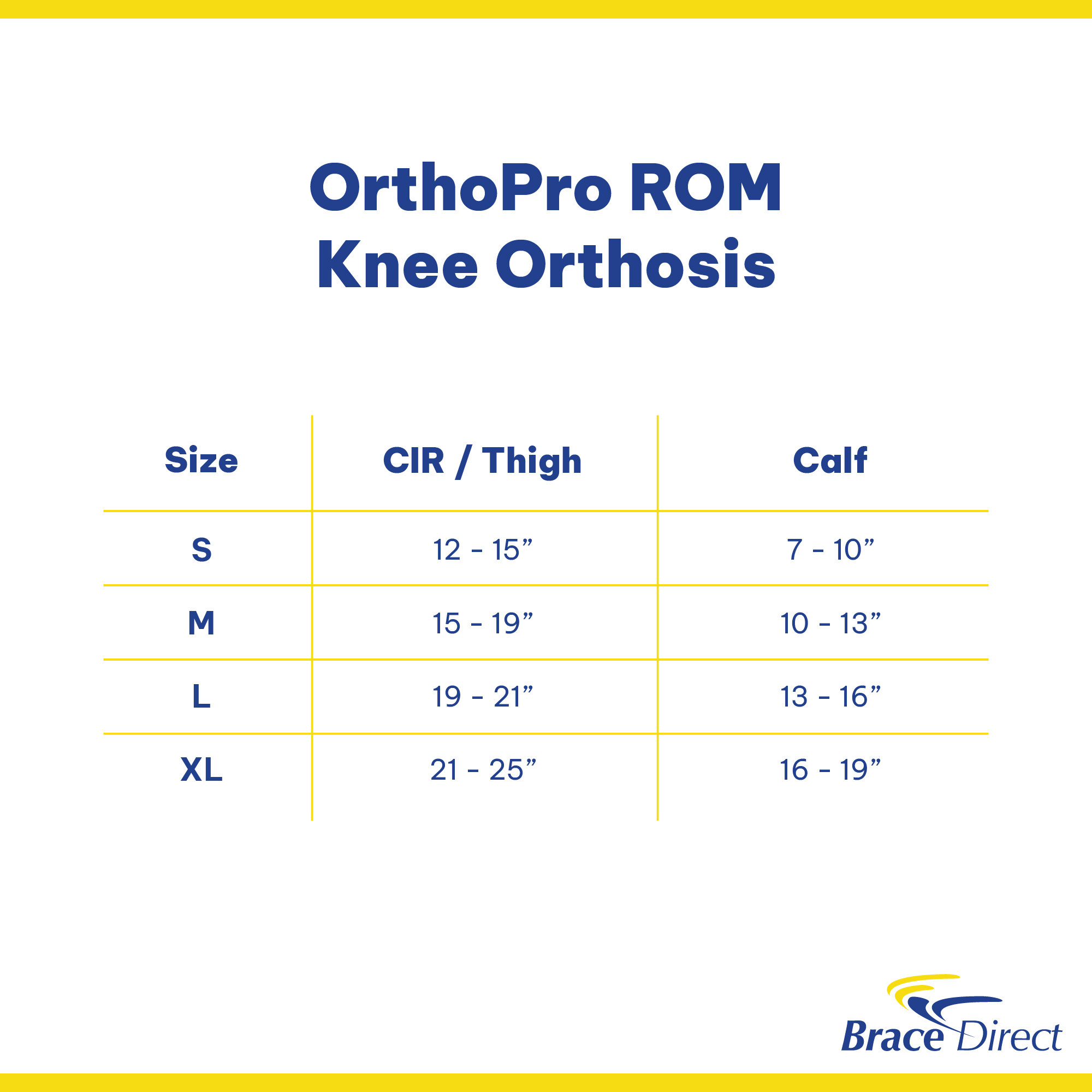 OrthoPro ROM
Knee Orthosis

| Size | CIR / Thigh | Calf |
|---|---|---|
| S | 12 - 15” | 7 - 10” |
| M | 15 - 19” | 10 - 13” |
| L | 19 - 21” | 13 - 16” |
| XL | 21 - 25” | 16 - 19” |

Brace Direct